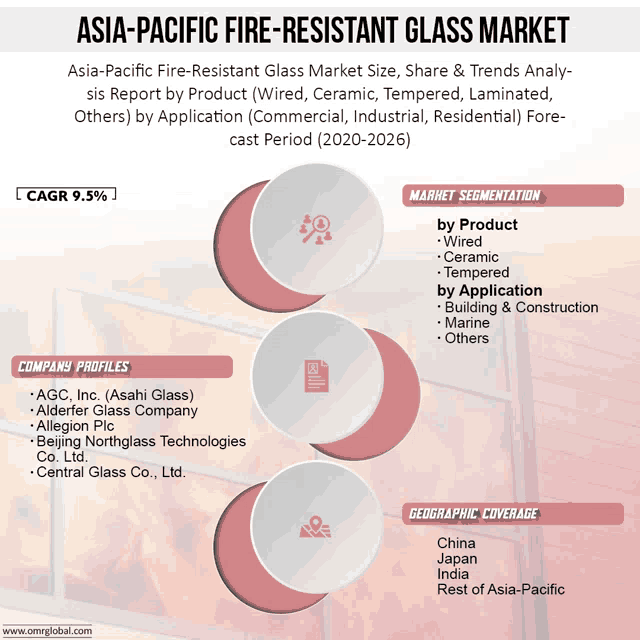 ASIA-PACIFIC FIRE-RESISTANT GLASS MARKET

Asia-Pacific Fire-Resistant Glass Market Size, Share & Trends Analysis Report by Product (Wired, Ceramic, Tempered, Laminated, Others) by Application (Commercial, Industrial, Residential) Forecast Period (2020-2026)

CAGR 9.5%

MARKET SEGMENTATION

by Product
· Wired
· Ceramic
· Tempered
by Application
· Building & Construction
· Marine
· Others

COMPANY PROFILES

· AGC, Inc. (Asahi Glass)
· Alderfer Glass Company
· Allegion Plc
· Beijing Northglass Technologies Co. Ltd.
· Central Glass Co., Ltd.

GEOGRAPHIC COVERAGE

China
Japan
India
Rest of Asia-Pacific

www.omrglobal.com